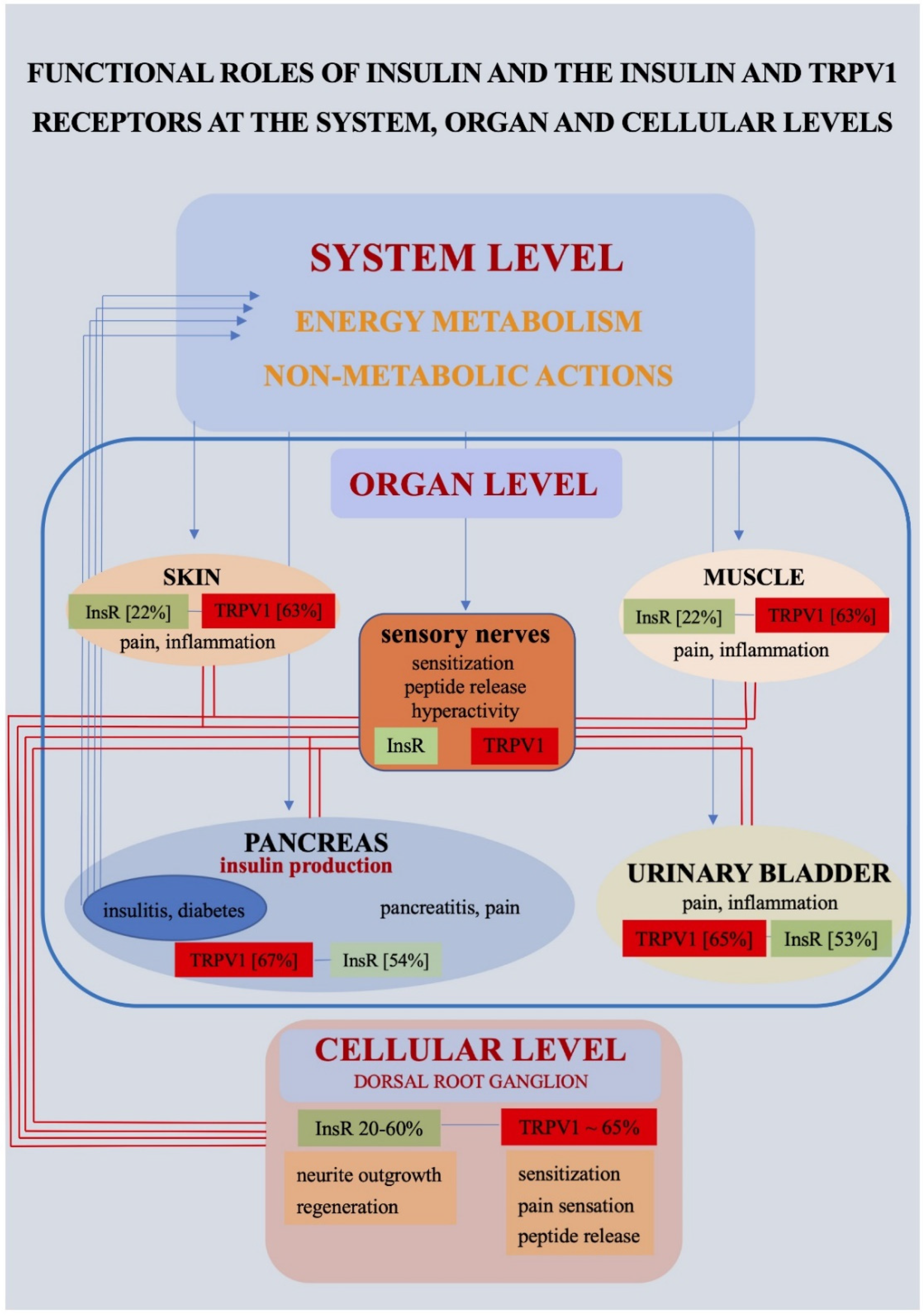 FUNCTIONAL ROLES OF INSULIN AND THE INSULIN AND TRPV1 RECEPTORS AT THE SYSTEM, ORGAN AND CELLULAR LEVELS

SYSTEM LEVEL

ENERGY METABOLISM

NON-METABOLIC ACTIONS

ORGAN LEVEL

SKIN

InsR [22%]

TRPV1 [63%]

pain, inflammation

sensory nerves

sensitization

peptide release

hyperactivity

InsR

TRPV1

MUSCLE

InsR [22%]

TRPV1 [63%]

pain, inflammation

PANCREAS

insulin production

insulitis, diabetes

pancreatitis, pain

TRPV1 [67%]

InsR [54%]

URINARY BLADDER

pain, inflammation

TRPV1 [65%]

InsR [53%]

CELLULAR LEVEL

DORSAL ROOT GANGLION

InsR 20-60%

TRPV1 ~ 65%

neurite outgrowth

regeneration

sensitization

pain sensation

peptide release